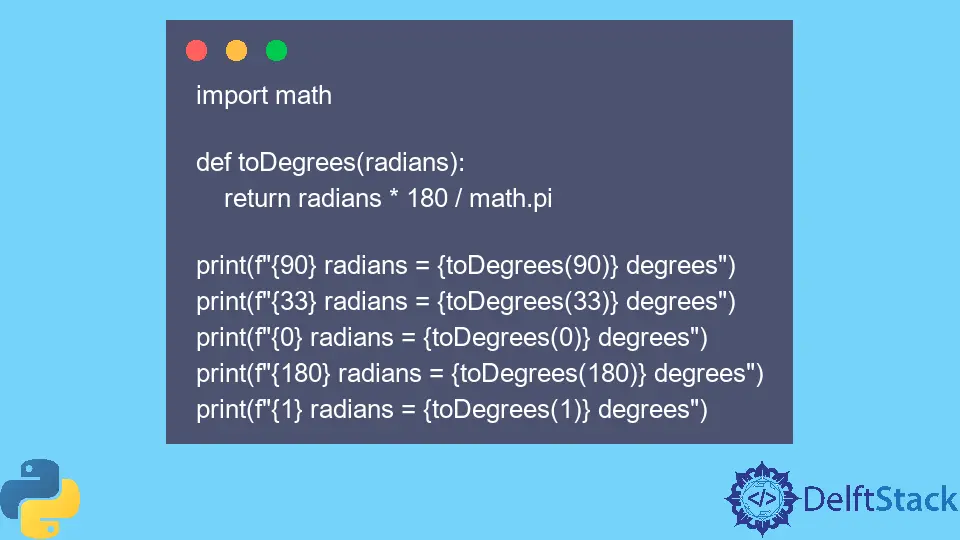 import math

def toDegrees(radians):
    return radians * 180 / math.pi

print(f"{90} radians = {toDegrees(90)} degrees")
print(f"{33} radians = {toDegrees(33)} degrees")
print(f"{0} radians = {toDegrees(0)} degrees")
print(f"{180} radians = {toDegrees(180)} degrees")
print(f"{1} radians = {toDegrees(1)} degrees")

</> DelftStack